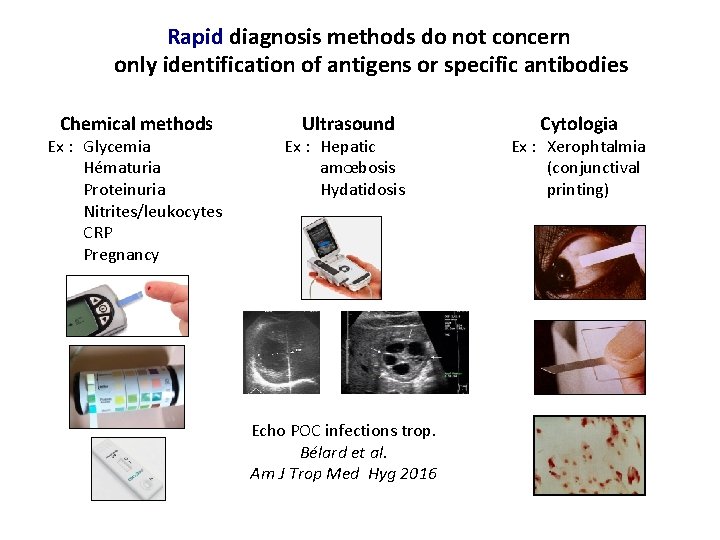 Rapid diagnosis methods do not concern only identification of antigens or specific antibodies

Chemical methods
Ex : Glycemia
Hématuria
Proteinuria
Nitrites/leukocytes
CRP
Pregnancy

Ultrasound
Ex : Hepatic amœbosis
Hydatidosis

Echo POC infections trop.
Bélard et al.
Am J Trop Med Hyg 2016

Cytologia
Ex : Xerophtalmia (conjunctival printing)